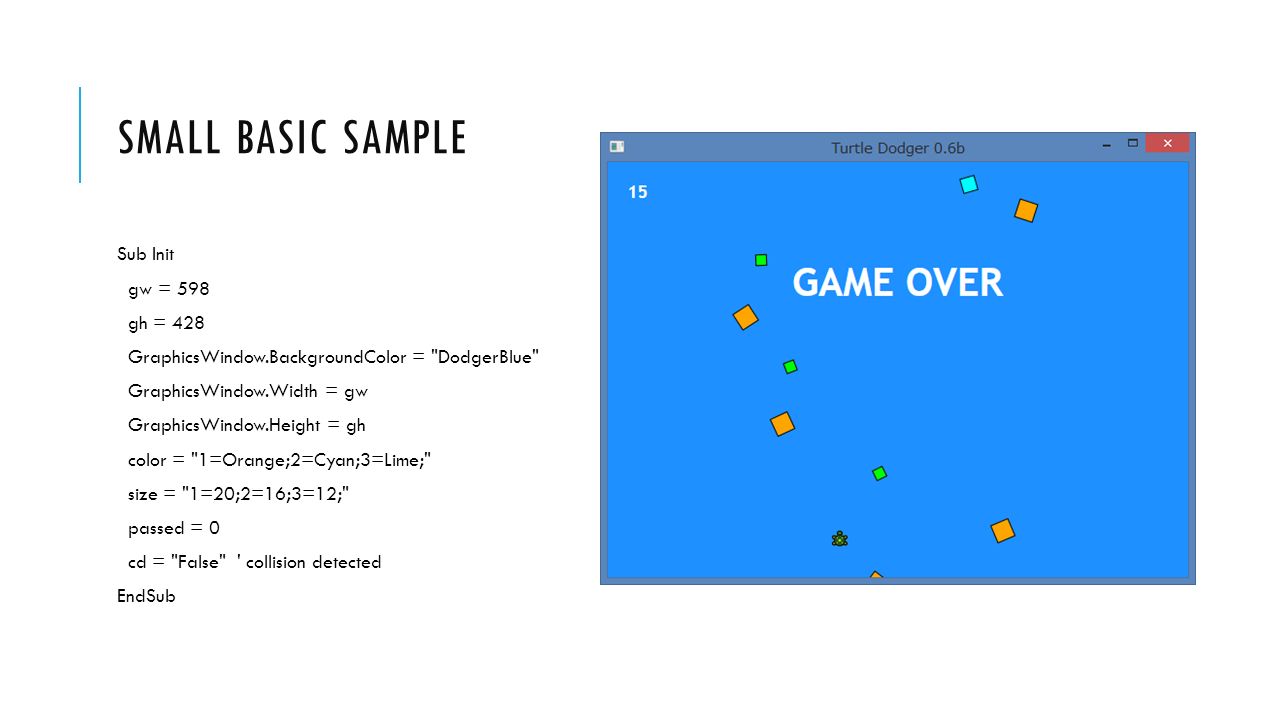 SMALL BASIC SAMPLE

Sub Init
gw = 598
gh = 428
GraphicsWindow.BackgroundColor = "DodgerBlue"
GraphicsWindow.Width = gw
GraphicsWindow.Height = gh
color = "1=Orange;2=Cyan;3=Lime;"
size = "1=20;2=16;3=12;"
passed = 0
cd = "False" ' collision detected
EndSub

Turtle Dodger 0.6b

15

GAME OVER